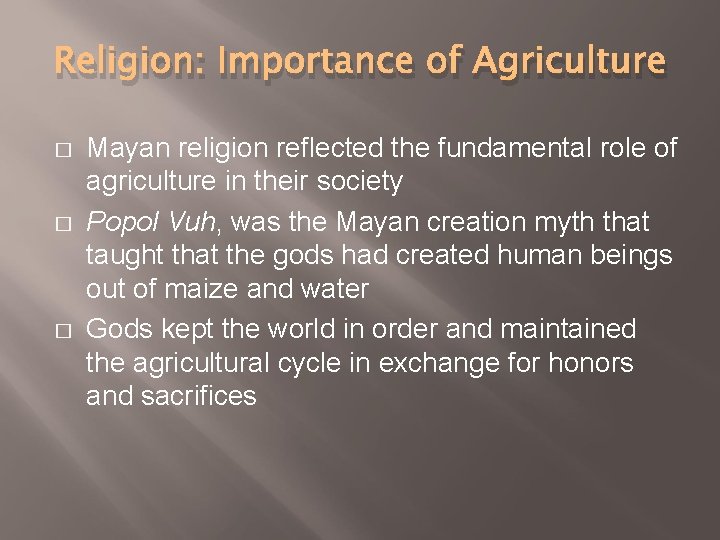 Religion: Importance of Agriculture

□ Mayan religion reflected the fundamental role of agriculture in their society

□ Popol Vuh, was the Mayan creation myth that taught that the gods had created human beings out of maize and water

□ Gods kept the world in order and maintained the agricultural cycle in exchange for honors and sacrifices